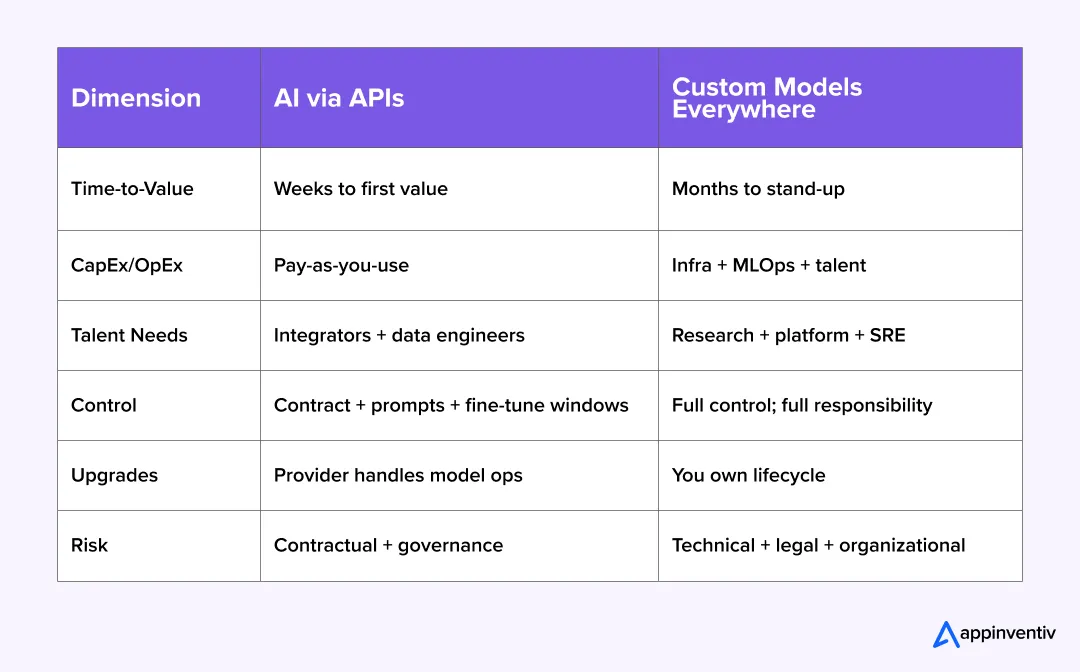 | Dimension | AI via APIs | Custom Models Everywhere |
|---|---|---|
| Time-to-Value | Weeks to first value | Months to stand-up |
| CapEx/OpEx | Pay-as-you-use | Infra + MLOps + talent |
| Talent Needs | Integrators + data engineers | Research + platform + SRE |
| Control | Contract + prompts + fine-tune windows | Full control; full responsibility |
| Upgrades | Provider handles model ops | You own lifecycle |
| Risk | Contractual + governance | Technical + legal + organizational |

appinventiv